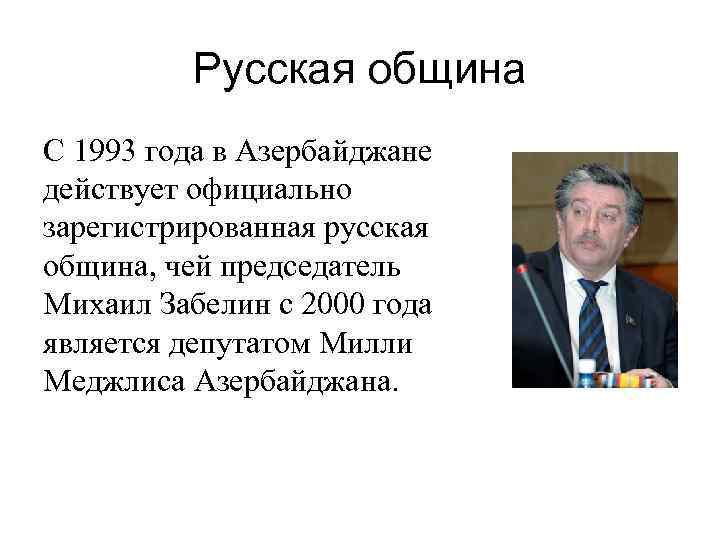 Русская община

С 1993 года в Азербайджане действует официально зарегистрированная русская община, чей председатель Михаил Забелин с 2000 года является депутатом Милли Меджлиса Азербайджана.